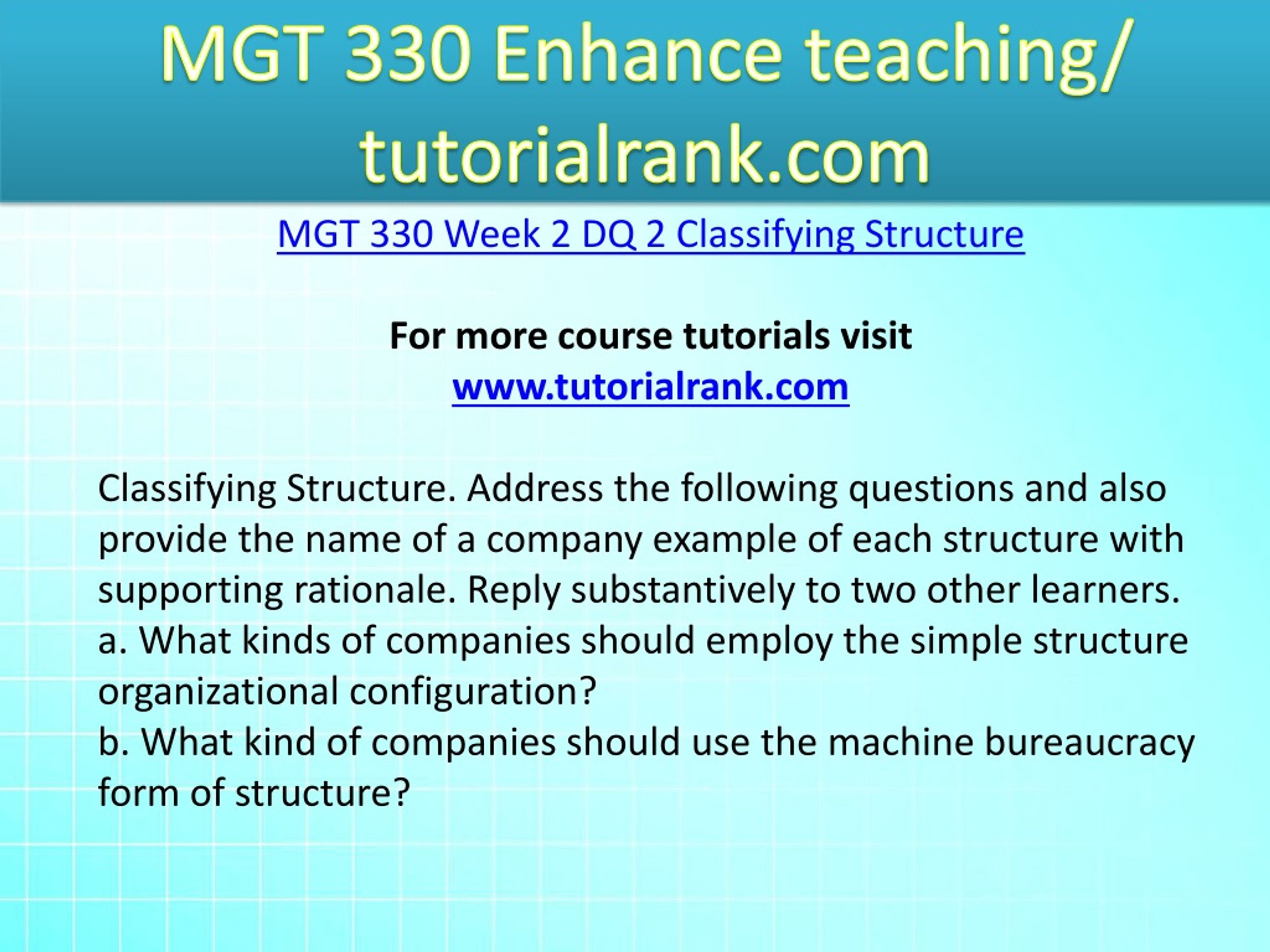 MGT 330 Enhance teaching/ tutorialrank.com

MGT 330 Week 2 DQ 2 Classifying Structure

For more course tutorials visit
www.tutorialrank.com

Classifying Structure. Address the following questions and also provide the name of a company example of each structure with supporting rationale. Reply substantively to two other learners.
a. What kinds of companies should employ the simple structure organizational configuration?
b. What kind of companies should use the machine bureaucracy form of structure?